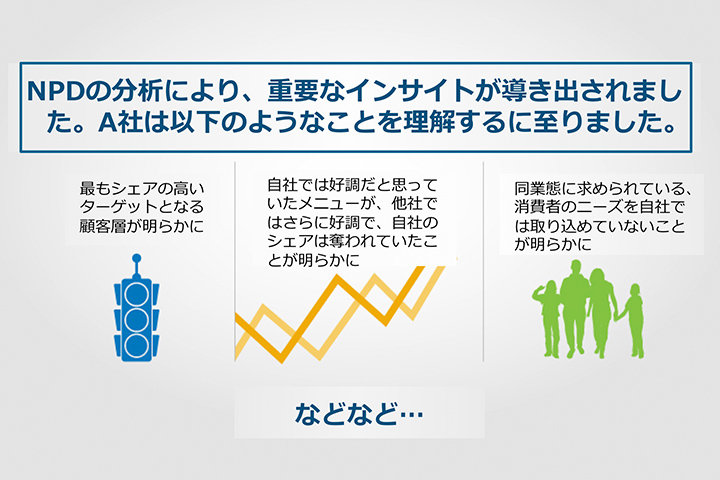 NPDの分析により、重要なインサイトが導き出されました。A社は以下のようなことを理解するに至りました。

最もシェアの高いターゲットとなる顧客層が明らかに

自社では好調だと思っていたメニューが、他社ではさらに好調で、自社のシェアは奪われていたことが明らかに

同業態に求められている、消費者のニーズを自社では取り込めていないことが明らかに

などなど…